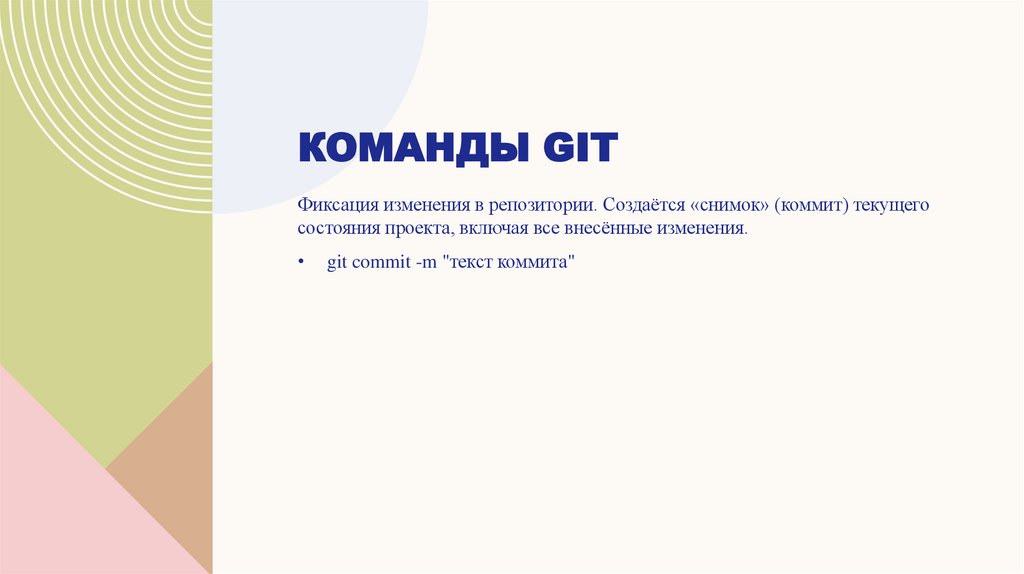 КОМАНДЫ GIT

Фиксация изменения в репозитории. Создаётся «снимок» (коммит) текущего состояния проекта, включая все внесённые изменения.

• git commit -m "текст коммита"